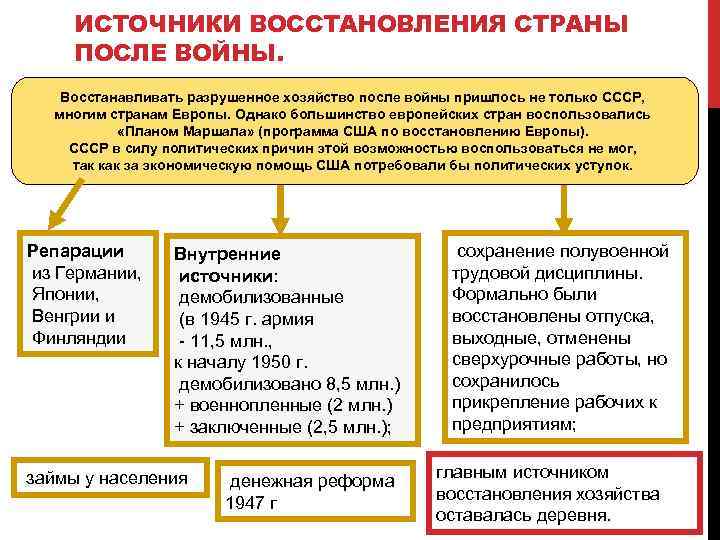 ИСТОЧНИКИ ВОССТАНОВЛЕНИЯ СТРАНЫ ПОСЛЕ ВОЙНЫ.

Восстанавливать разрушенное хозяйство после войны пришлось не только СССР, многим странам Европы. Однако большинство европейских стран воспользовались «Планом Маршала» (программа США по восстановлению Европы). СССР в силу политических причин этой возможностью воспользоваться не мог, так как за экономическую помощь США потребовали бы политических уступок.

Репарации из Германии, Японии, Венгрии и Финляндии

Внутренние источники: демобилизованные (в 1945 г. армия - 11,5 млн., к началу 1950 г. демобилизовано 8,5 млн.) + военнопленные (2 млн.) + заключенные (2,5 млн.);

сохранение полувоенной трудовой дисциплины. Формально были восстановлены отпуска, выходные, отменены сверхурочные работы, но сохранилось прикрепление рабочих к предприятиям;

займы у населения

денежная реформа 1947 г

главным источником восстановления хозяйства оставалась деревня.